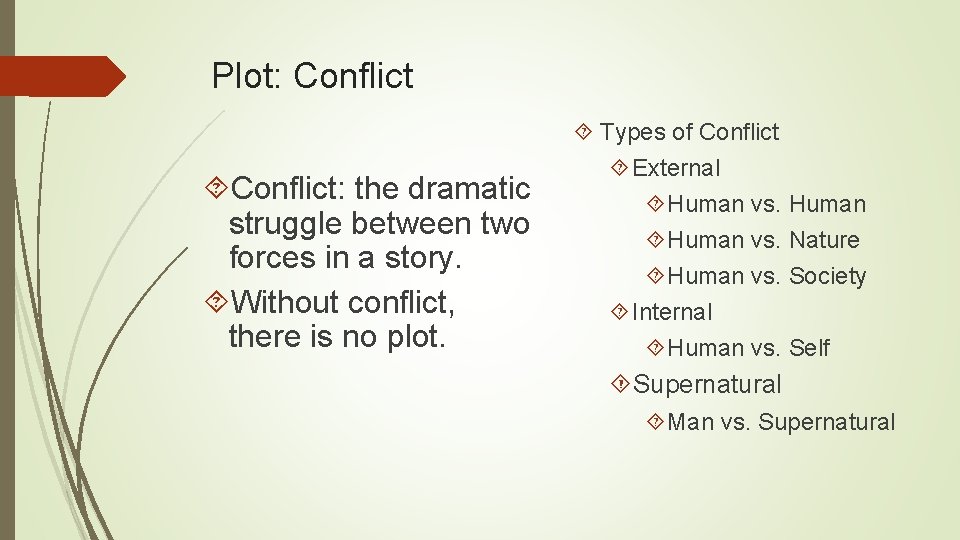 Plot: Conflict

Conflict: the dramatic struggle between two forces in a story.

Without conflict, there is no plot.

Types of Conflict

External

Human vs. Human

Human vs. Nature

Human vs. Society

Internal

Human vs. Self

Supernatural

Man vs. Supernatural